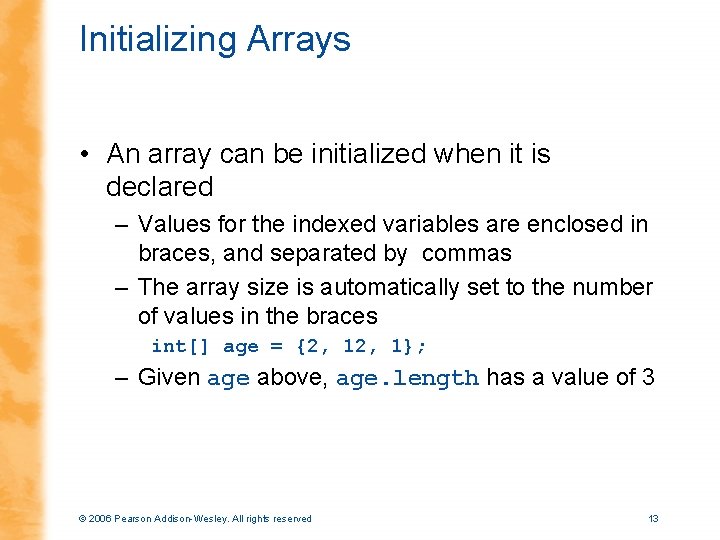 Initializing Arrays

• An array can be initialized when it is declared

– Values for the indexed variables are enclosed in braces, and separated by commas

– The array size is automatically set to the number of values in the braces

int[] age = {2, 12, 1};

– Given age above, age.length has a value of 3

© 2006 Pearson Addison-Wesley. All rights reserved

13